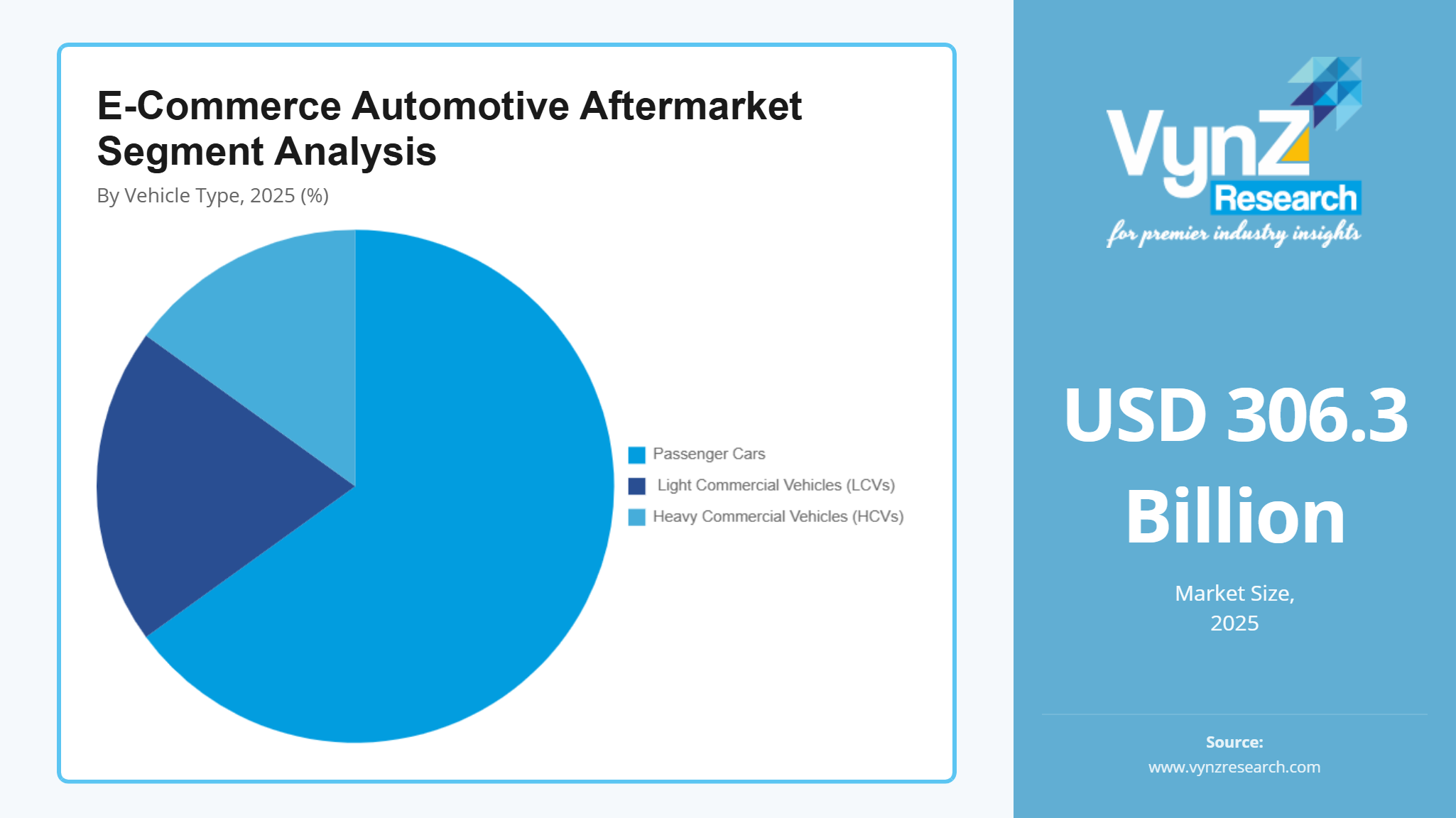 E-Commerce Automotive Aftermarket Segment Analysis

By Vehicle Type, 2025 (%)

Passenger Cars
Light Commercial Vehicles (LCVs)
Heavy Commercial Vehicles (HCVs)

VynZ Research
for premier industry insights

USD 306.3 Billion

Market Size, 2025

Source:
www.vynzresearch.com